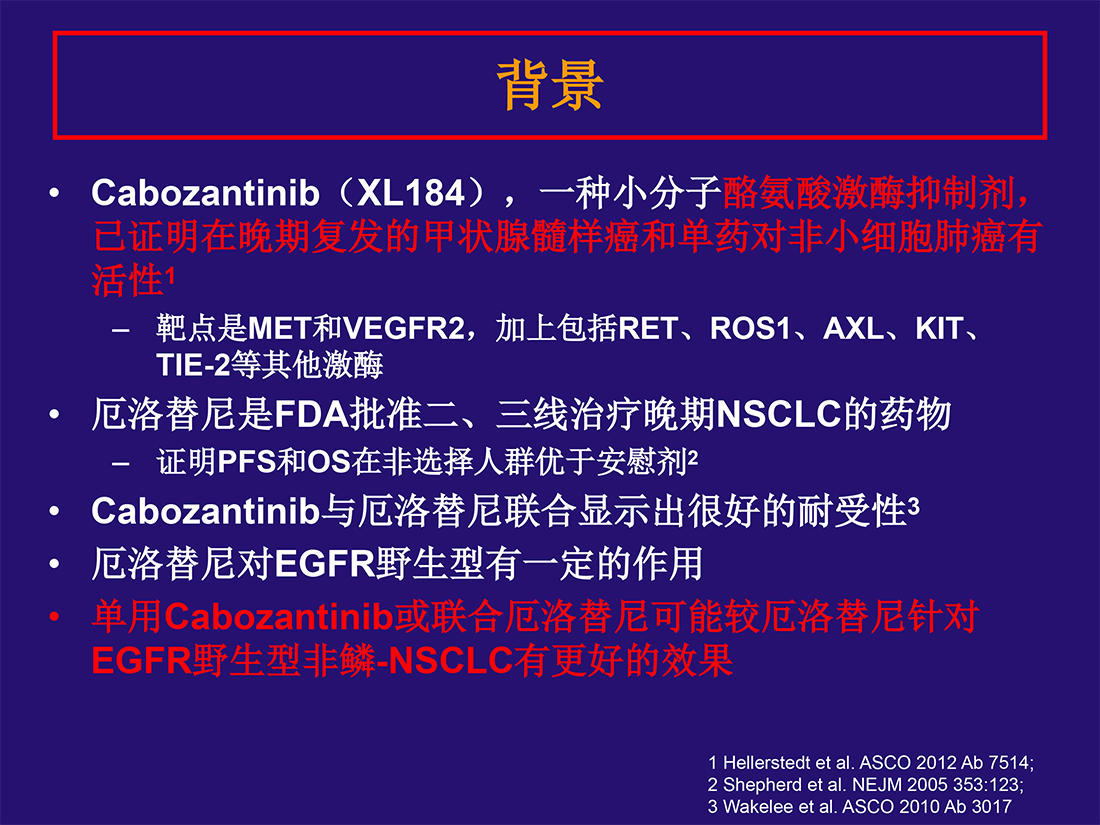 背景

• Cabozantinib（XL184），一种小分子酪氨酸激酶抑制剂，已证明在晚期复发的甲状腺髓样癌和单药对非小细胞肺癌有活性$^1$
  – 靶点是MET和VEGFR2，加上包括RET、ROS1、AXL、KIT、TIE-2等其他激酶
• 厄洛替尼是FDA批准二、三线治疗晚期NSCLC的药物
  – 证明PFS和OS在非选择人群优于安慰剂$^2$
• Cabozantinib与厄洛替尼联合显示出很好的耐受性$^3$
• 厄洛替尼对EGFR野生型有一定的作用
• 单用Cabozantinib或联合厄洛替尼可能较厄洛替尼针对EGFR野生型非鳞-NSCLC有更好的效果

1 Hellerstedt et al. ASCO 2012 Ab 7514;
2 Shepherd et al. NEJM 2005 353:123;
3 Wakelee et al. ASCO 2010 Ab 3017